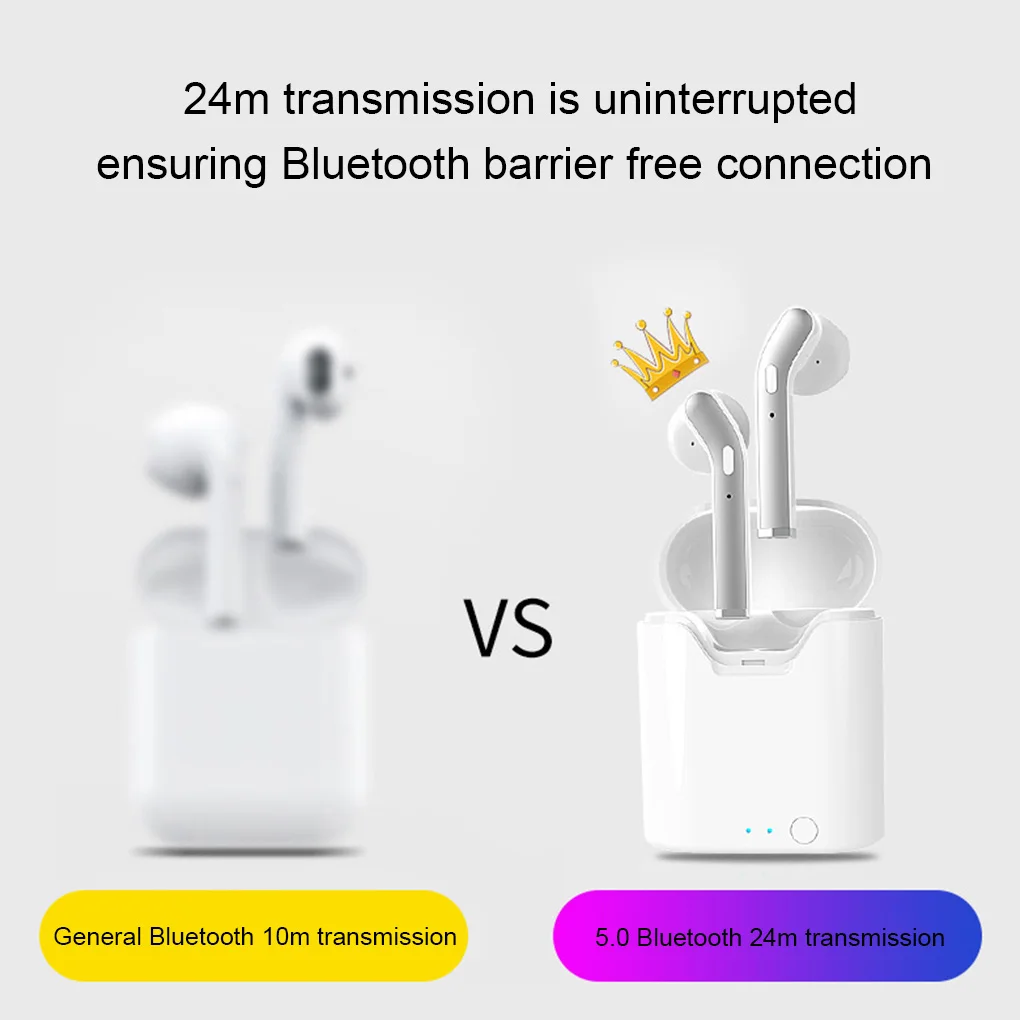 24m transmission is uninterrupted
ensuring Bluetooth barrier free connection

VS

General Bluetooth 10m transmission

5.0 Bluetooth 24m transmission